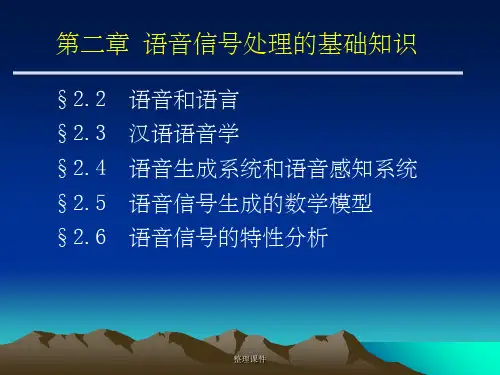 第二章 语音信号处理的基础知识

§2.2 语音和语言

§2.3 汉语语音学

§2.4 语音生成系统和语音感知系统

§2.5 语音信号生成的数学模型

§2.6 语音信号的特性分析

整理课件